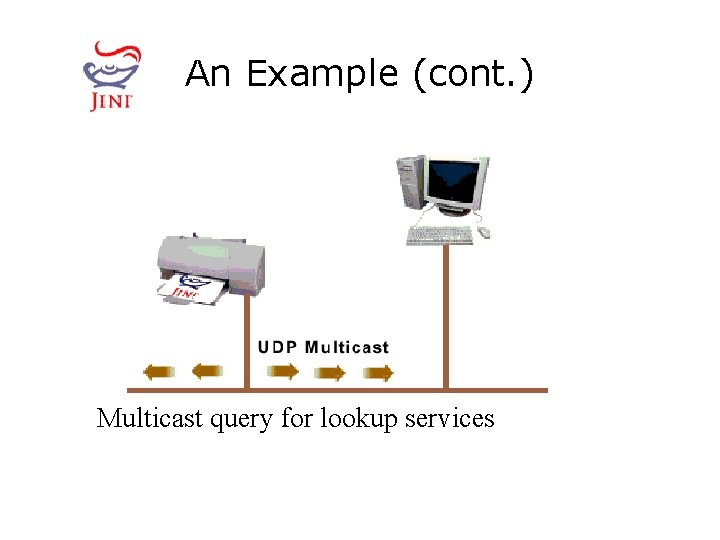 JINI

An Example (cont.)

JINI

UDP Multicast

Multicast query for lookup services